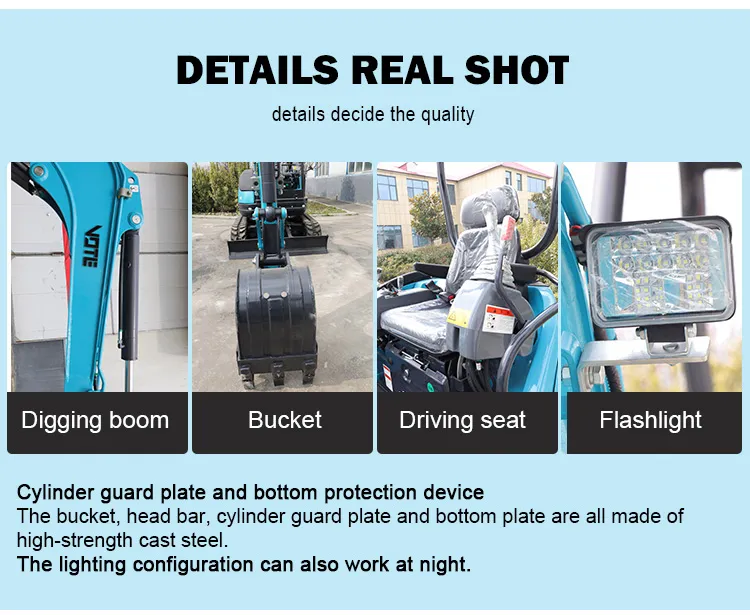 DETAILS REAL SHOT

details decide the quality

VOTE

Digging boom

Bucket

Driving seat

Flashlight

Cylinder guard plate and bottom protection device
The bucket, head bar, cylinder guard plate and bottom plate are all made of high-strength cast steel.
The lighting configuration can also work at night.